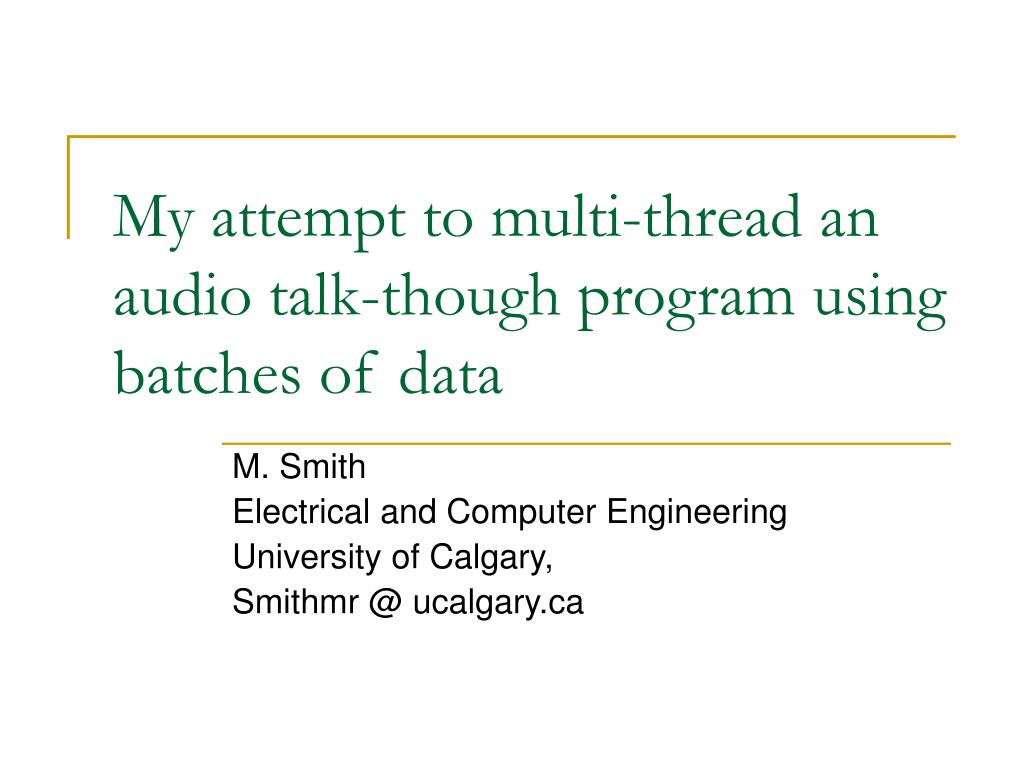 My attempt to multi-thread an audio talk-though program using batches of data

M. Smith
Electrical and Computer Engineering
University of Calgary,
Smithmr @ ucalgary.ca